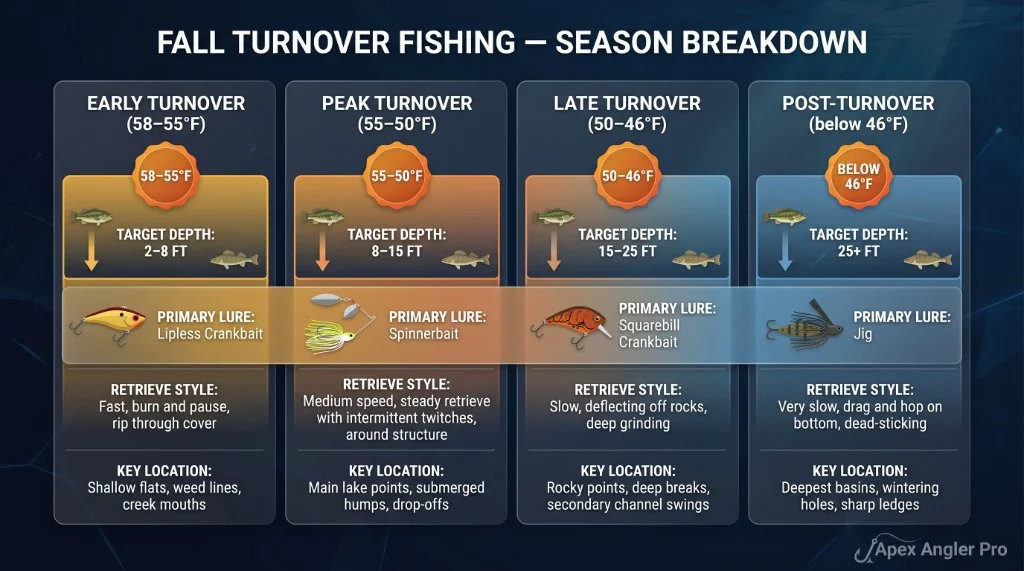 FALL TURNOVER FISHING — SEASON BREAKDOWN

EARLY TURNOVER
(58–55°F)

58–55°F

TARGET DEPTH:
2–8 FT

PRIMARY LURE:
Lipless Crankbait

RETRIEVE STYLE:
Fast, burn and pause, rip through cover

KEY LOCATION:
Shallow flats, weed lines, creek mouths

PEAK TURNOVER
(55–50°F)

55–50°F

TARGET DEPTH:
8–15 FT

PRIMARY LURE:
Spinnerbait

RETRIEVE STYLE:
Medium speed, steady retrieve with intermittent twitches, around structure

KEY LOCATION:
Main lake points, submerged humps, drop-offs

LATE TURNOVER
(50–46°F)

50–46°F

TARGET DEPTH:
15–25 FT

PRIMARY LURE:
Squarebill Crankbait

RETRIEVE STYLE:
Slow, deflecting off rocks, deep grinding

KEY LOCATION:
Rocky points, deep breaks, secondary channel swings

POST-TURNOVER
(below 46°F)

BELOW 46°F

TARGET DEPTH:
25+ FT

PRIMARY LURE:
Jig

RETRIEVE STYLE:
Very slow, drag and hop on bottom, dead-sticking

KEY LOCATION:
Deepest basins, wintering holes, sharp ledges

Apex Angler Pro